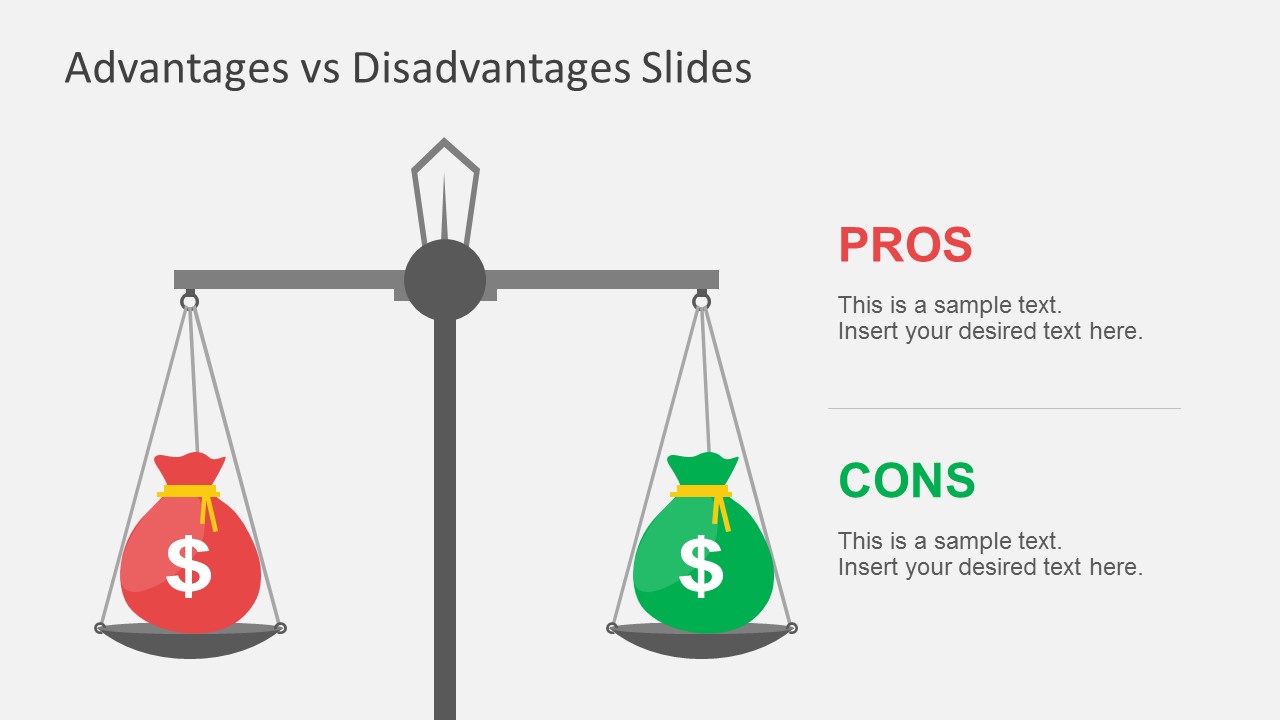 Advantages vs Disadvantages Slides

$

$

PROS

This is a sample text.
Insert your desired text here.

CONS

This is a sample text.
Insert your desired text here.